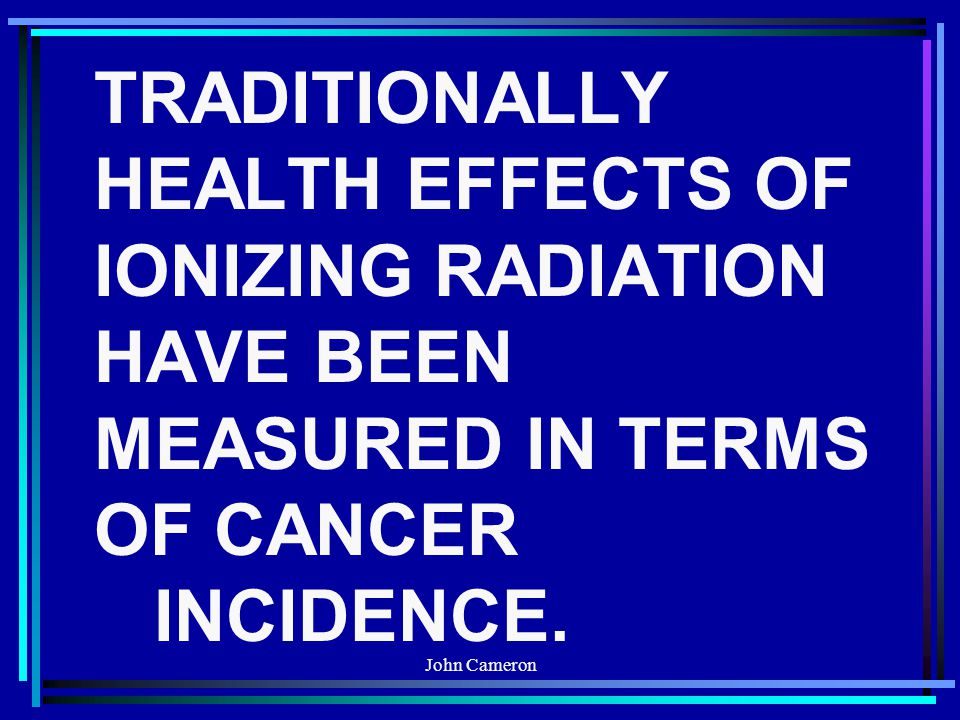 TRADITIONALLY HEALTH EFFECTS OF IONIZING RADIATION HAVE BEEN MEASURED IN TERMS OF CANCER INCIDENCE.

John Cameron